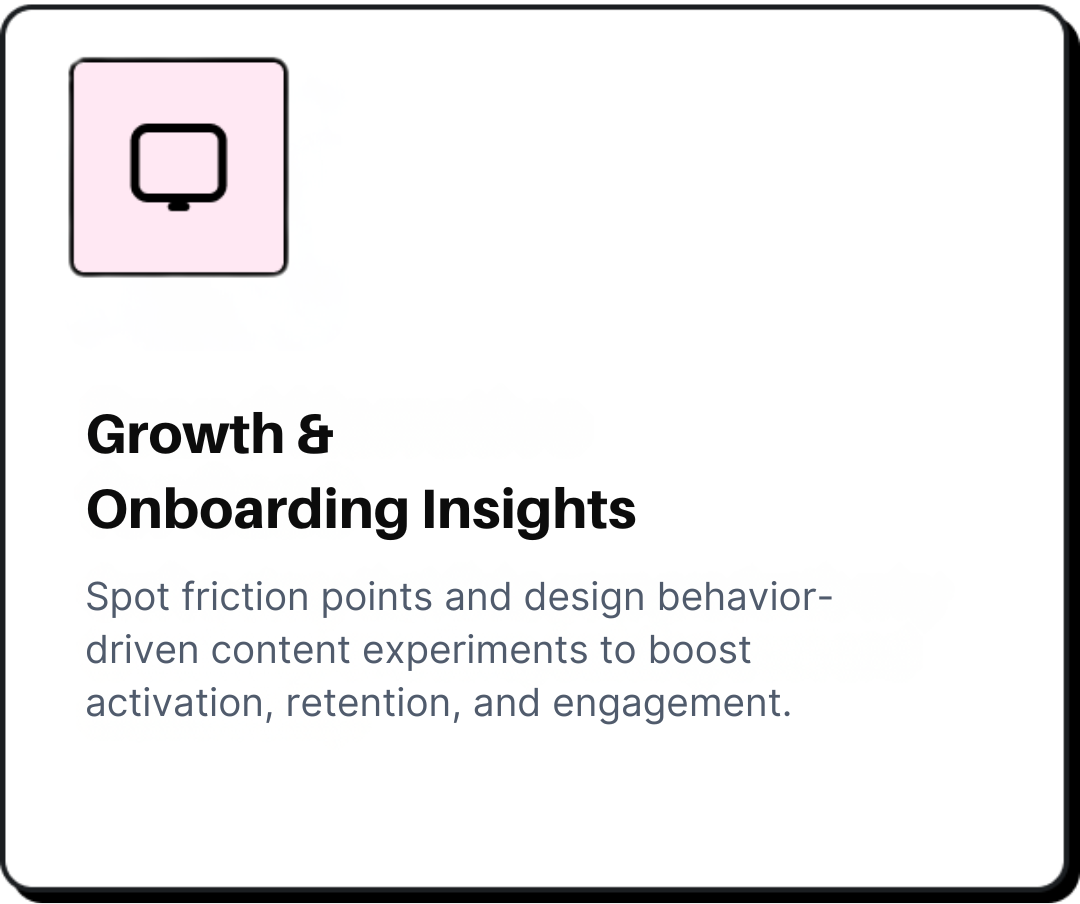 Growth &
Onboarding Insights

Spot friction points and design behavior-driven content experiments to boost activation, retention, and engagement.